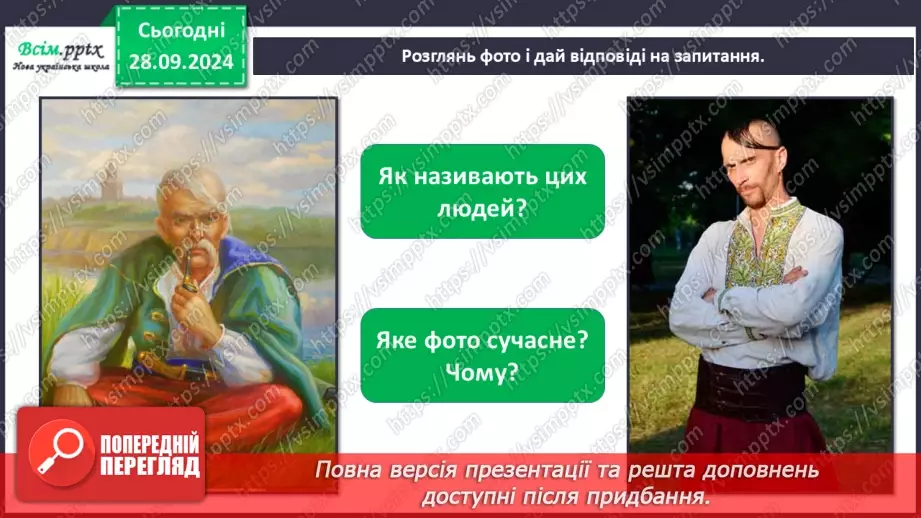 Всім.pptx
Нова українська школа

Сьогодні
28.09.2024

Розглянь фото і дай відповіді на запитання.

Як називають цих людей?

Яке фото сучасне? Чому?

ПОПЕРЕДНІЙ ПЕРЕГЛЯД

Повна версія презентації та решта доповнень доступні після придбання.

https://vsimpptx.com